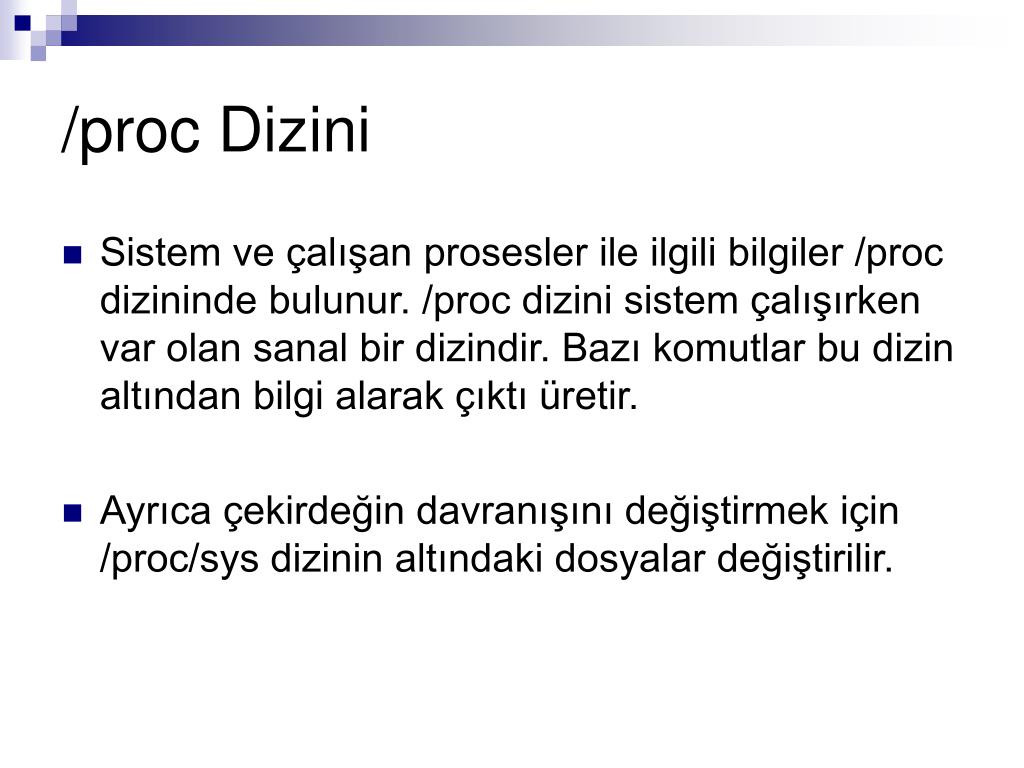 /proc Dizini

Sistem ve çalışan prosesler ile ilgili bilgiler /proc dizininde bulunur. /proc dizini sistem çalışırken var olan sanal bir dizindir. Bazı komutlar bu dizin altından bilgi alarak çıktı üretir.

Ayrıca çekirdeğin davranışını değiştirmek için /proc/sys dizinin altındaki dosyalar değiştirilir.